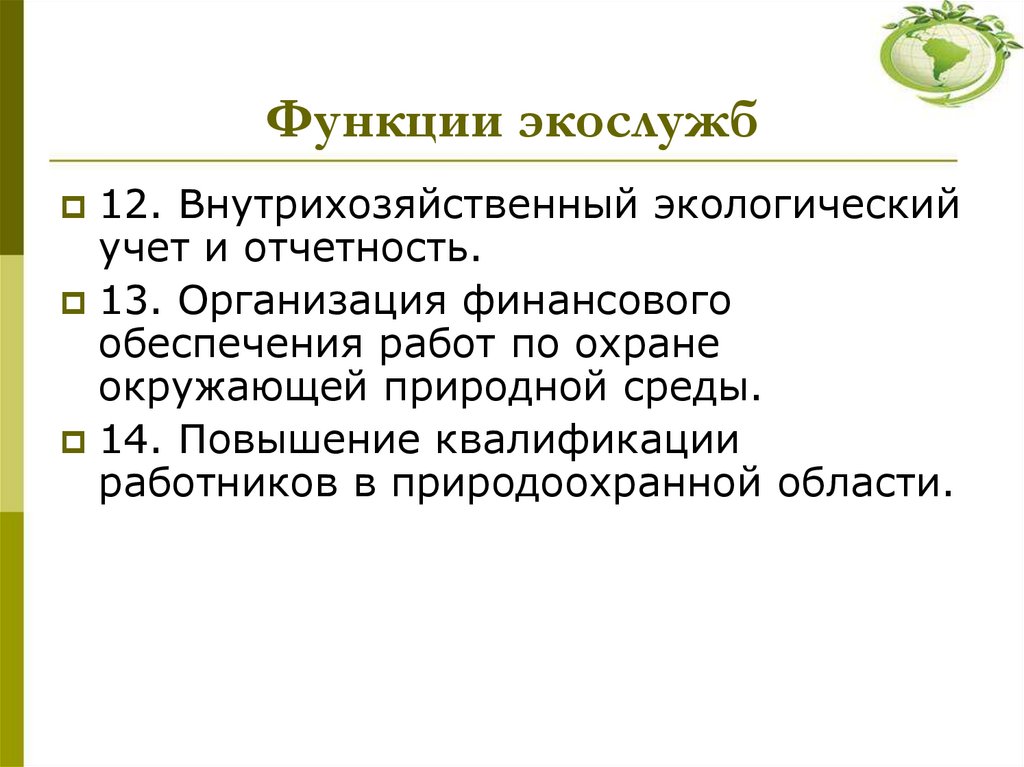 Функции экослужб

12. Внутрихозяйственный экологический учет и отчетность.

13. Организация финансового обеспечения работ по охране окружающей природной среды.

14. Повышение квалификации работников в природоохранной области.